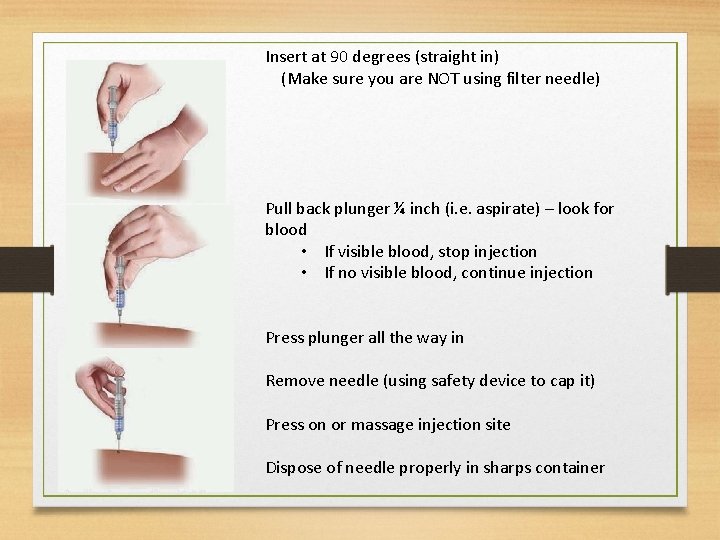 Insert at 90 degrees (straight in)
(Make sure you are NOT using filter needle)

Pull back plunger ¼ inch (i.e. aspirate) – look for blood
• If visible blood, stop injection
• If no visible blood, continue injection

Press plunger all the way in

Remove needle (using safety device to cap it)

Press on or massage injection site

Dispose of needle properly in sharps container